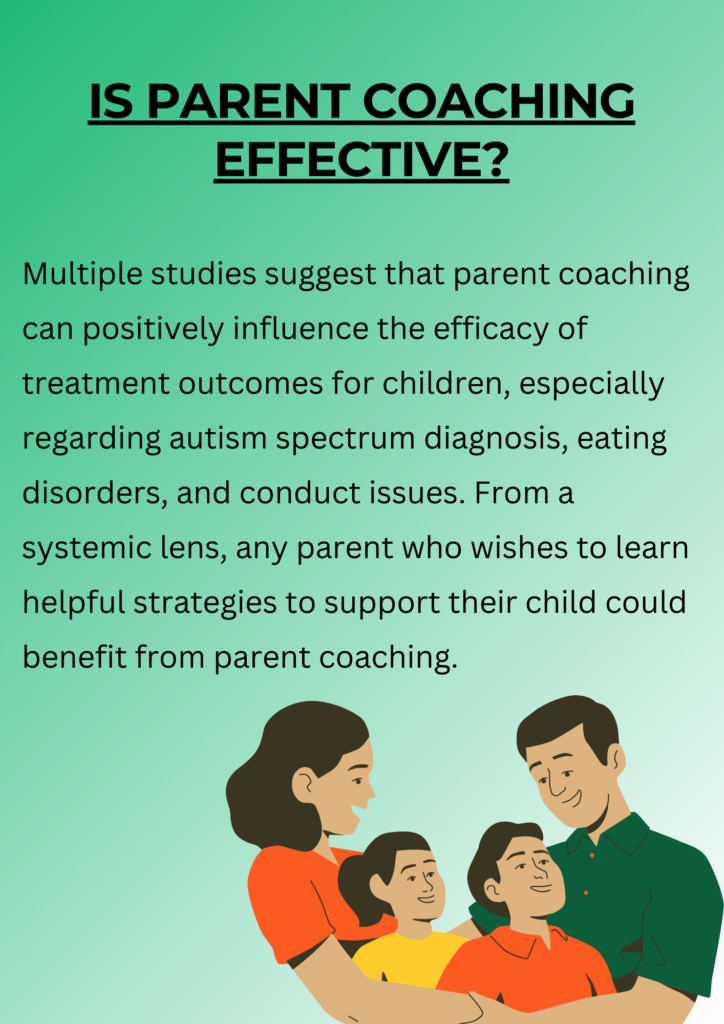 IS PARENT COACHING EFFECTIVE?

Multiple studies suggest that parent coaching can positively influence the efficacy of treatment outcomes for children, especially regarding autism spectrum diagnosis, eating disorders, and conduct issues. From a systemic lens, any parent who wishes to learn helpful strategies to support their child could benefit from parent coaching.